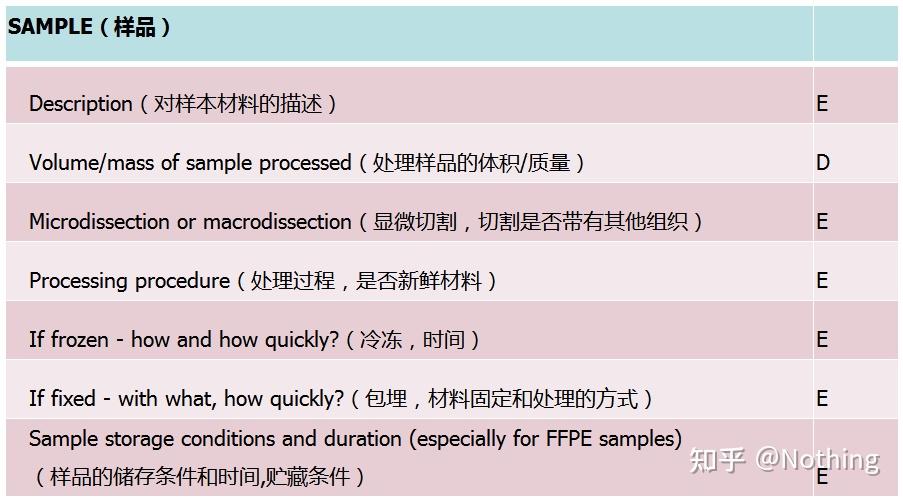 | SAMPLE（样品） | |
|---|---|
| Description（对样本材料的描述） | E |
| Volume/mass of sample processed（处理样品的体积/质量） | D |
| Microdissection or macrodissection（显微切割，切割是否带有其他组织） | E |
| Processing procedure（处理过程，是否新鲜材料） | E |
| If frozen - how and how quickly?（冷冻，时间） | E |
| If fixed - with what, how quickly?（包埋，材料固定和处理的方式） | E |
| Sample storage conditions and duration (especially for FFPE samples)（样品的储存条件和时间,贮藏条件） | E |

知乎 @Nothing